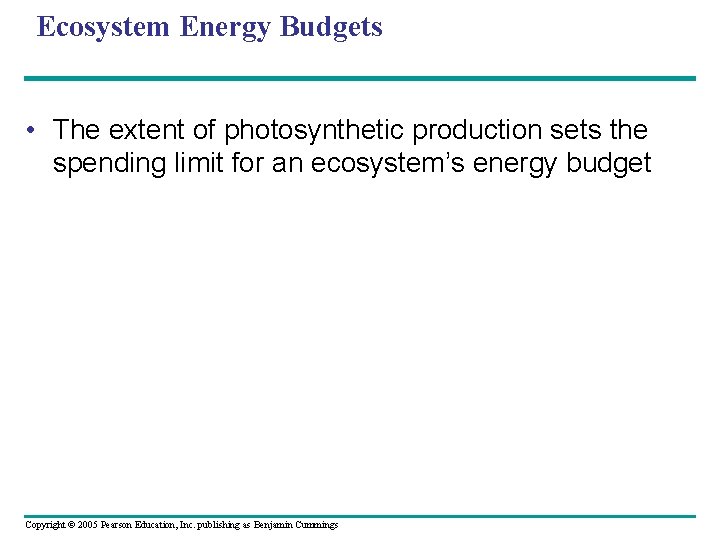 Ecosystem Energy Budgets

• The extent of photosynthetic production sets the spending limit for an ecosystem's energy budget

Copyright © 2005 Pearson Education, Inc. publishing as Benjamin Cummings